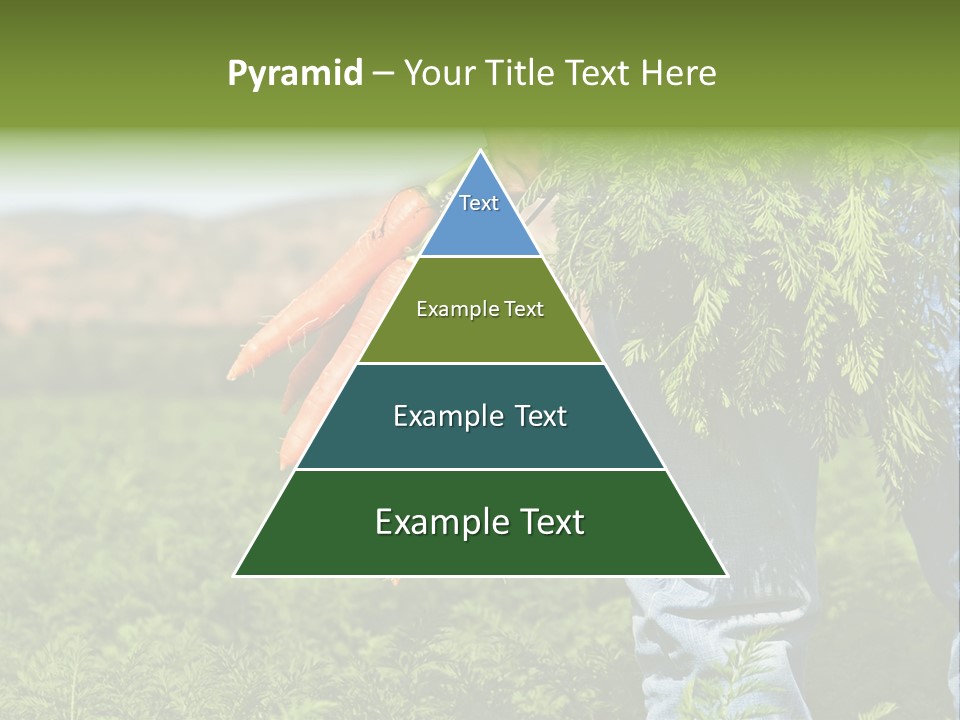 Pyramid – Your Title Text Here

Text

Example Text

Example Text

Example Text